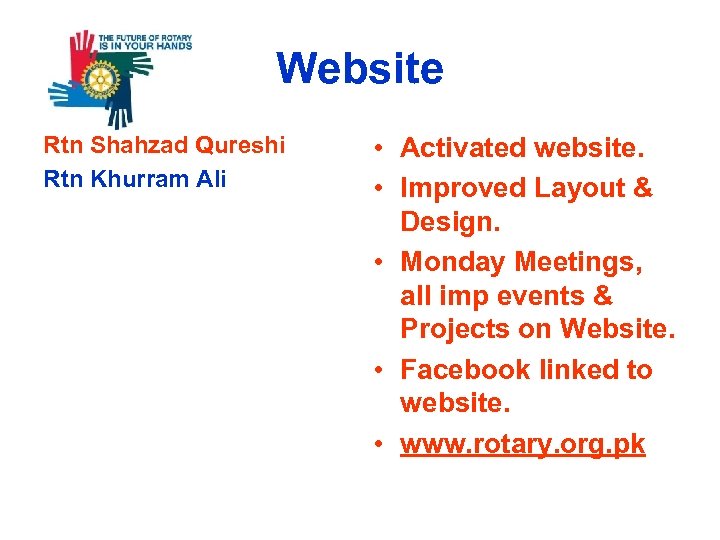 THE FUTURE OF ROTARY IS IN YOUR HANDS

Website

Rtn Shahzad Qureshi
Rtn Khurram Ali

• Activated website.
• Improved Layout & Design.
• Monday Meetings, all imp events & Projects on Website.
• Facebook linked to website.
• www.rotary.org.pk